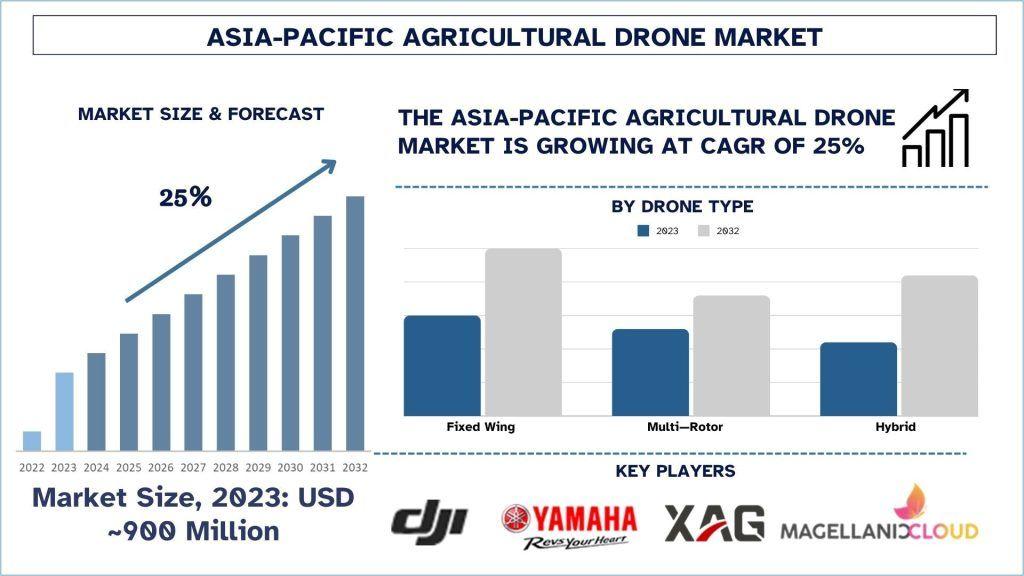 ASIA-PACIFIC AGRICULTURAL DRONE MARKET

MARKET SIZE & FORECAST

25%

2022 2023 2024 2025 2026 2027 2028 2029 2030 2031 2032

Market Size, 2023: USD ~900 Million

THE ASIA-PACIFIC AGRICULTURAL DRONE MARKET IS GROWING AT CAGR OF 25%

BY DRONE TYPE

2023 2032

Fixed Wing

Multi—Rotor

Hybrid

KEY PLAYERS

dji

YAMAHA
Revs Your Heart

XAG

MAGELLANIC CLOUD